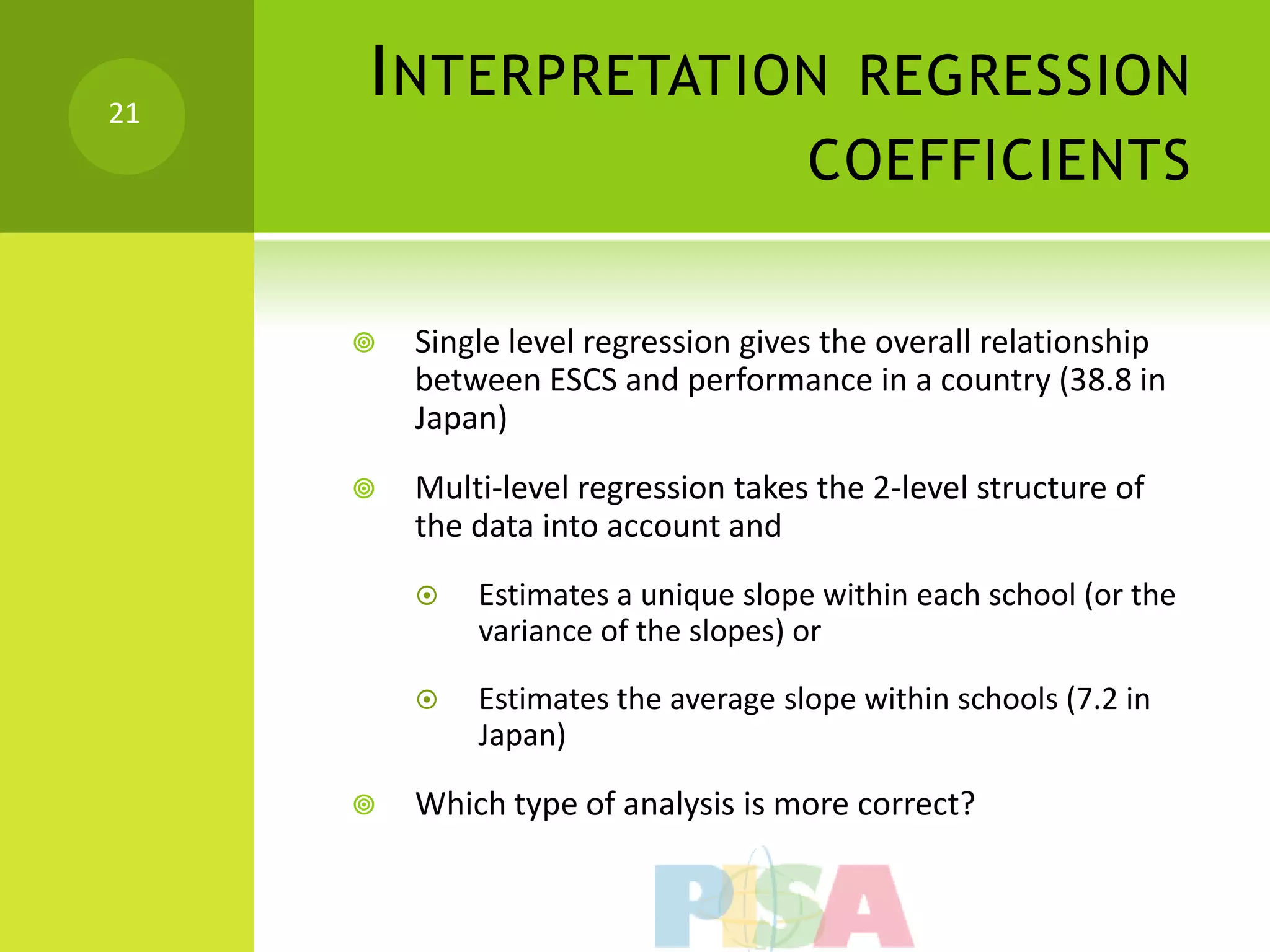 21

INTERPRETATION REGRESSION COEFFICIENTS

Single level regression gives the overall relationship between ESCS and performance in a country (38.8 in Japan)

Multi-level regression takes the 2-level structure of the data into account and

Estimates a unique slope within each school (or the variance of the slopes) or

Estimates the average slope within schools (7.2 in Japan)

Which type of analysis is more correct?

PISA